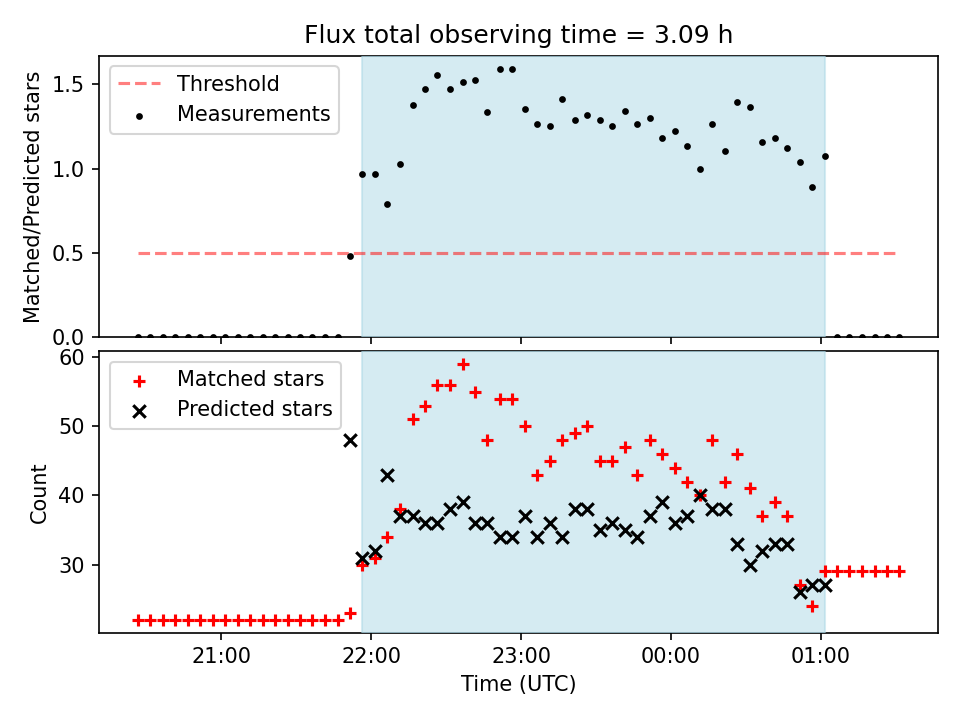 Flux total observing time = 3.09 h

Threshold
Measurements

Matched/Predicted stars

1.5
1.0
0.5
0.0

Matched stars
Predicted stars

Count

60
50
40
30

21:00
22:00
23:00
00:00
01:00

Time (UTC)